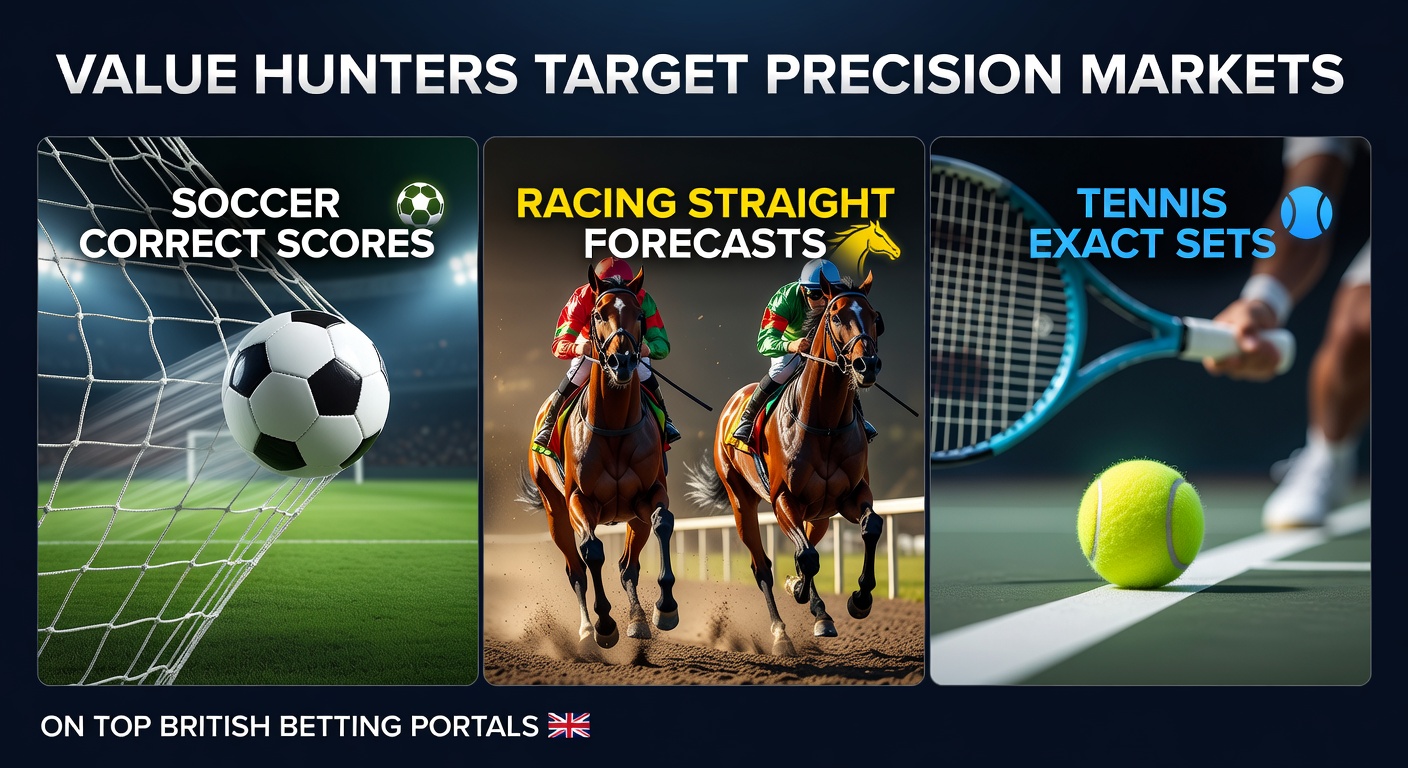 VALUE HUNTERS TARGET PRECISION MARKETS

SOCCER
CORRECT SCORES

RACING STRAIGHT
FORECASTS

TENNIS
EXACT SETS

ON TOP BRITISH BETTING PORTALS